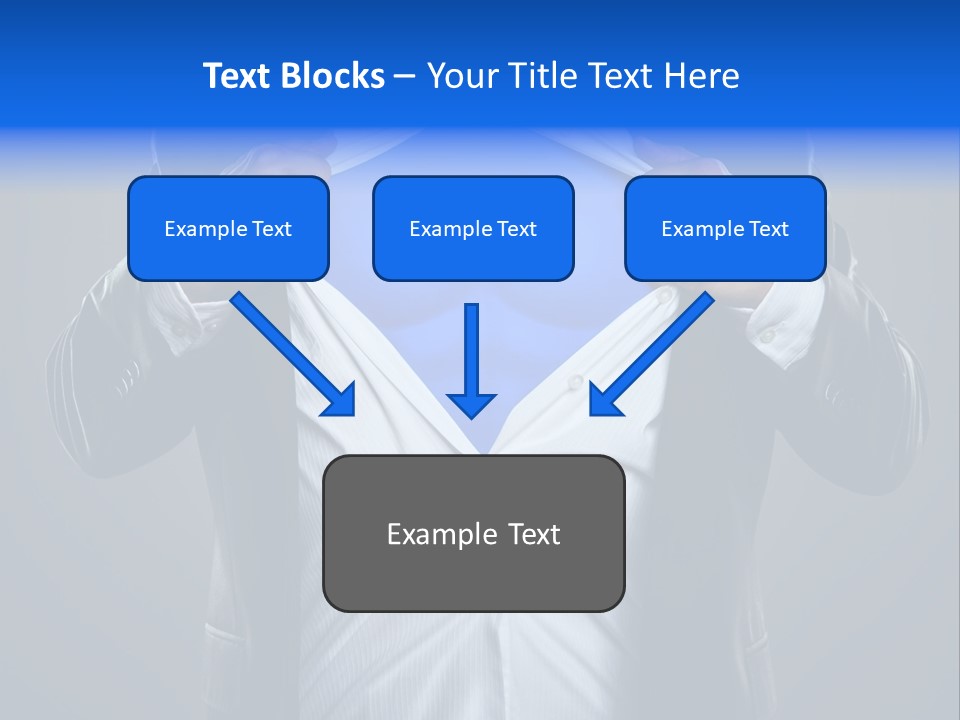 Text Blocks – Your Title Text Here

Example Text

Example Text

Example Text

Example Text